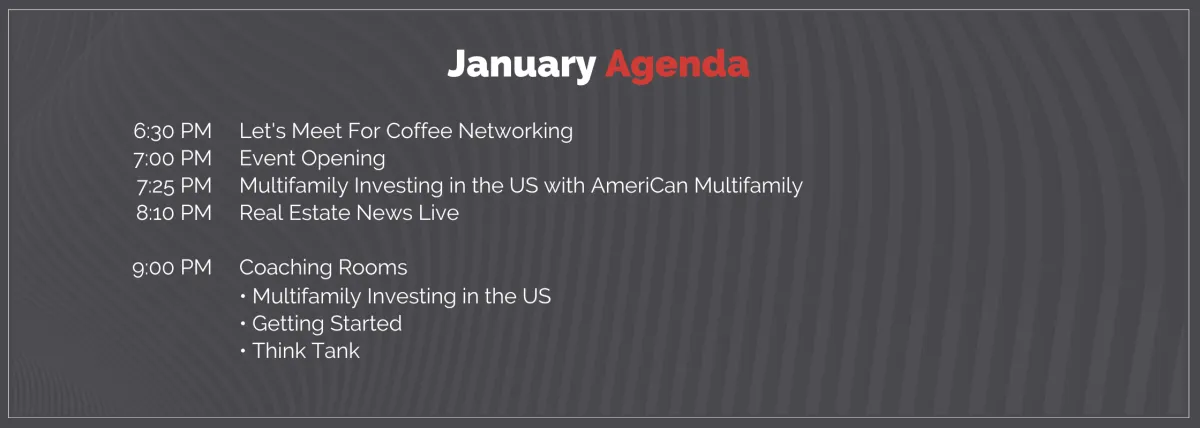 January Agenda

6:30 PM Let's Meet For Coffee Networking
7:00 PM Event Opening
7:25 PM Multifamily Investing in the US with AmeriCan Multifamily
8:10 PM Real Estate News Live

9:00 PM Coaching Rooms
• Multifamily Investing in the US
• Getting Started
• Think Tank